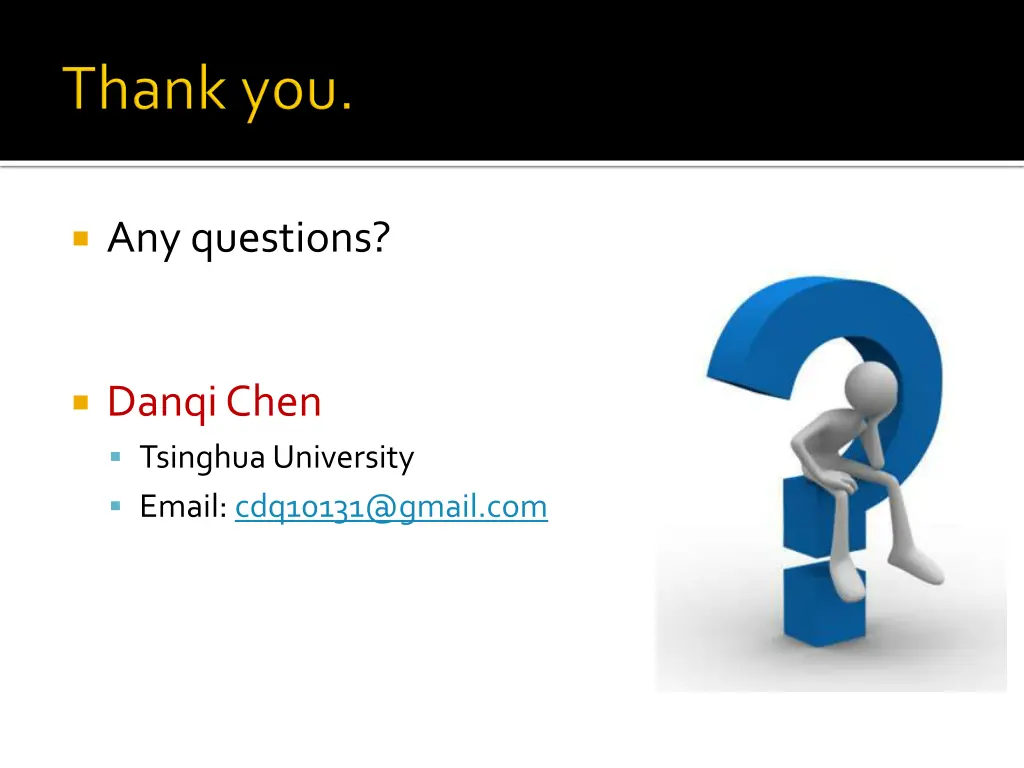 Thank you.

Any questions?

Danqi Chen

Tsinghua University

Email: cdq10131@gmail.com